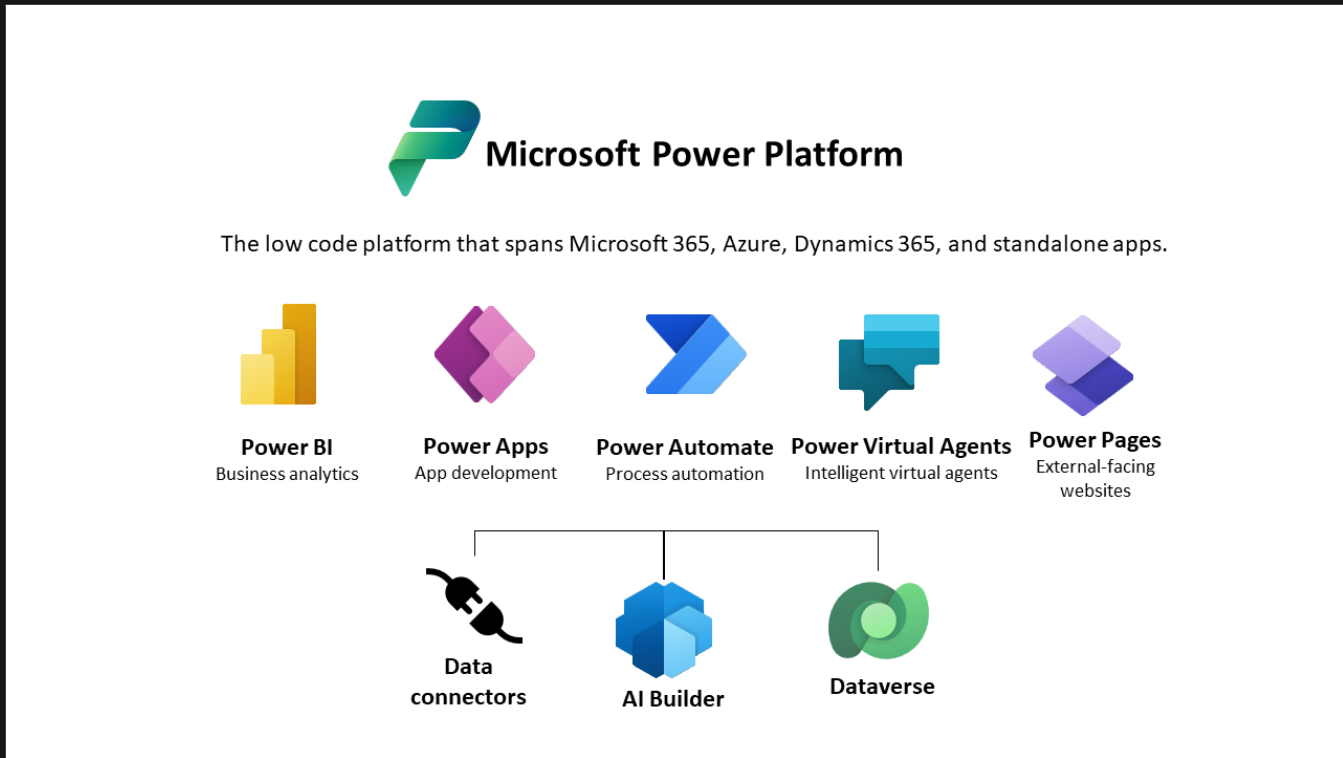 Microsoft Power Platform

The low code platform that spans Microsoft 365, Azure, Dynamics 365, and standalone apps.

Power BI
Business analytics

Power Apps
App development

Power Automate
Process automation

Power Virtual Agents
Intelligent virtual agents

Power Pages
External-facing websites

Data connectors

AI Builder

Dataverse